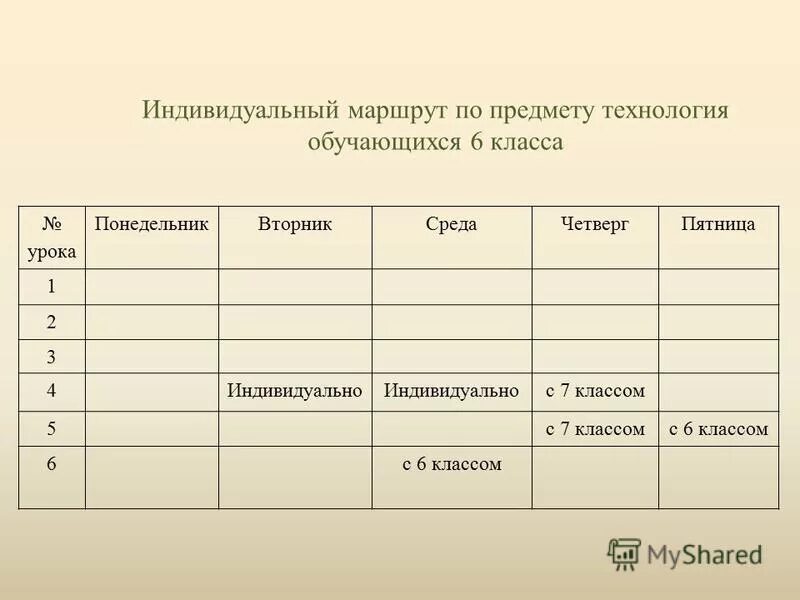 Индивидуальный маршрут по предмету технология обучающихся 6 класса

| № урока | Понедельник | Вторник | Среда | Четверг | Пятница |
|---|---|---|---|---|---|
| 1 | | | | | |
| 2 | | | | | |
| 3 | | | | | |
| 4 | | Индивидуально | Индивидуально | с 7 классом | |
| 5 | | | | с 7 классом | с 6 классом |
| 6 | | | с 6 классом | | |

MyShared